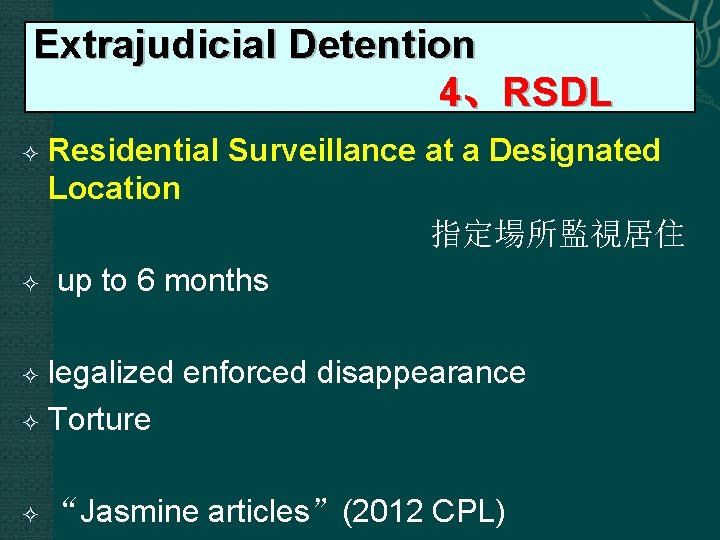 Extrajudicial Detention
4、RSDL

✧ Residential Surveillance at a Designated Location

指定場所監視居住

✧ up to 6 months

✧ legalized enforced disappearance

✧ Torture

✧ “Jasmine articles” (2012 CPL)